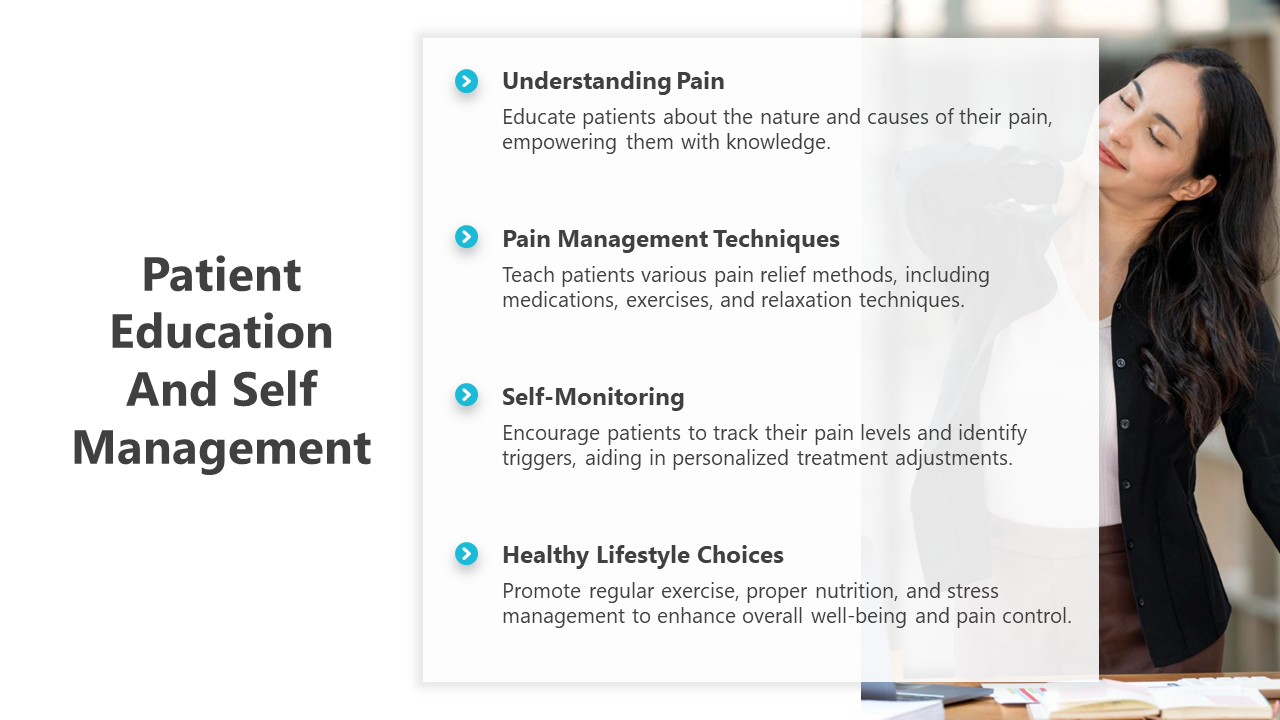 Patient Education And Self Management

Understanding Pain
Educate patients about the nature and causes of their pain, empowering them with knowledge.

Pain Management Techniques
Teach patients various pain relief methods, including medications, exercises, and relaxation techniques.

Self-Monitoring
Encourage patients to track their pain levels and identify triggers, aiding in personalized treatment adjustments.

Healthy Lifestyle Choices
Promote regular exercise, proper nutrition, and stress management to enhance overall well-being and pain control.